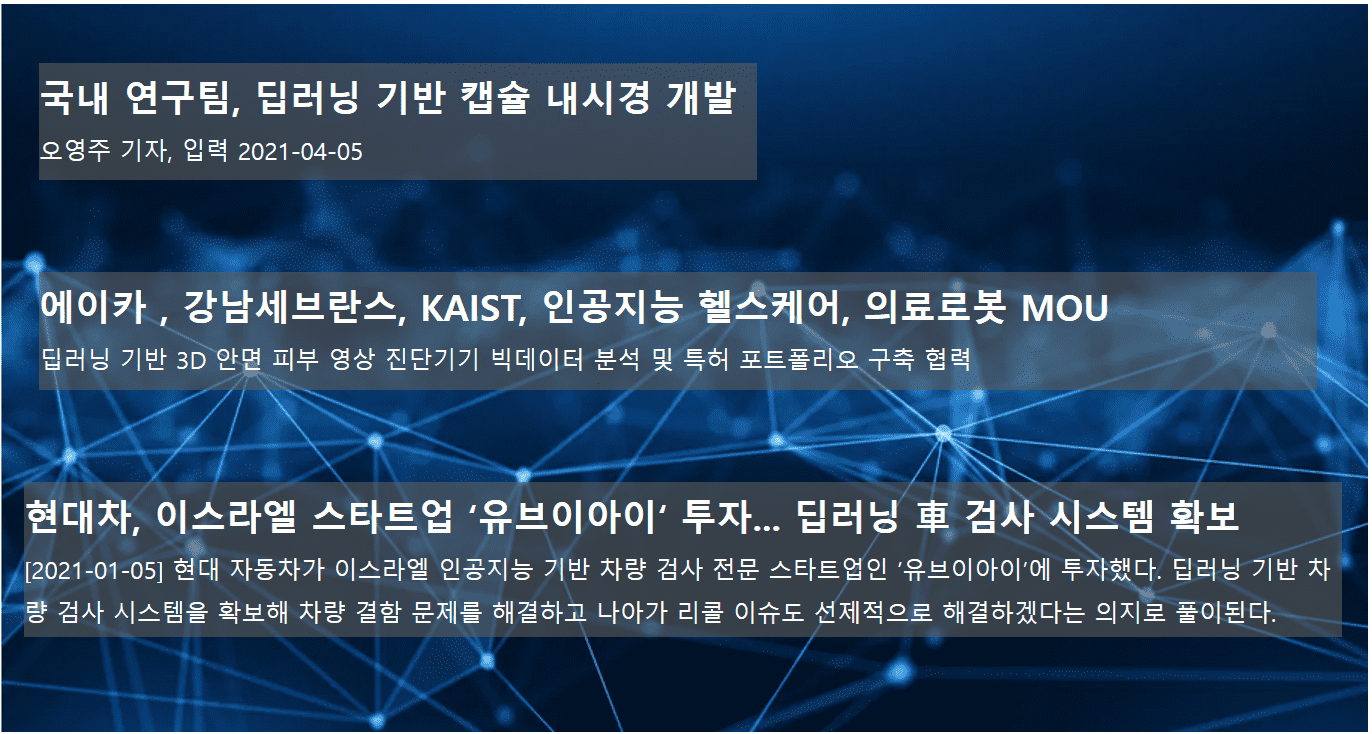 국내 연구팀, 딥러닝 기반 캡슐 내시경 개발

오영주 기자, 입력 2021-04-05

에이카 , 강남세브란스, KAIST, 인공지능 헬스케어, 의료로봇 MOU

딥러닝 기반 3D 안면 피부 영상 진단기기 빅데이터 분석 및 특허 포트폴리오 구축 협력

현대차, 이스라엘 스타트업 ‘유브이아이’ 투자... 딥러닝 車 검사 시스템 확보

[2021-01-05] 현대 자동차가 이스라엘 인공지능 기반 차량 검사 전문 스타트업인 ‘유브이아이’에 투자했다. 딥러닝 기반 차량 검사 시스템을 확보해 차량 결함 문제를 해결하고 나아가 리콜 이슈도 선제적으로 해결하겠다는 의지로 풀이된다.